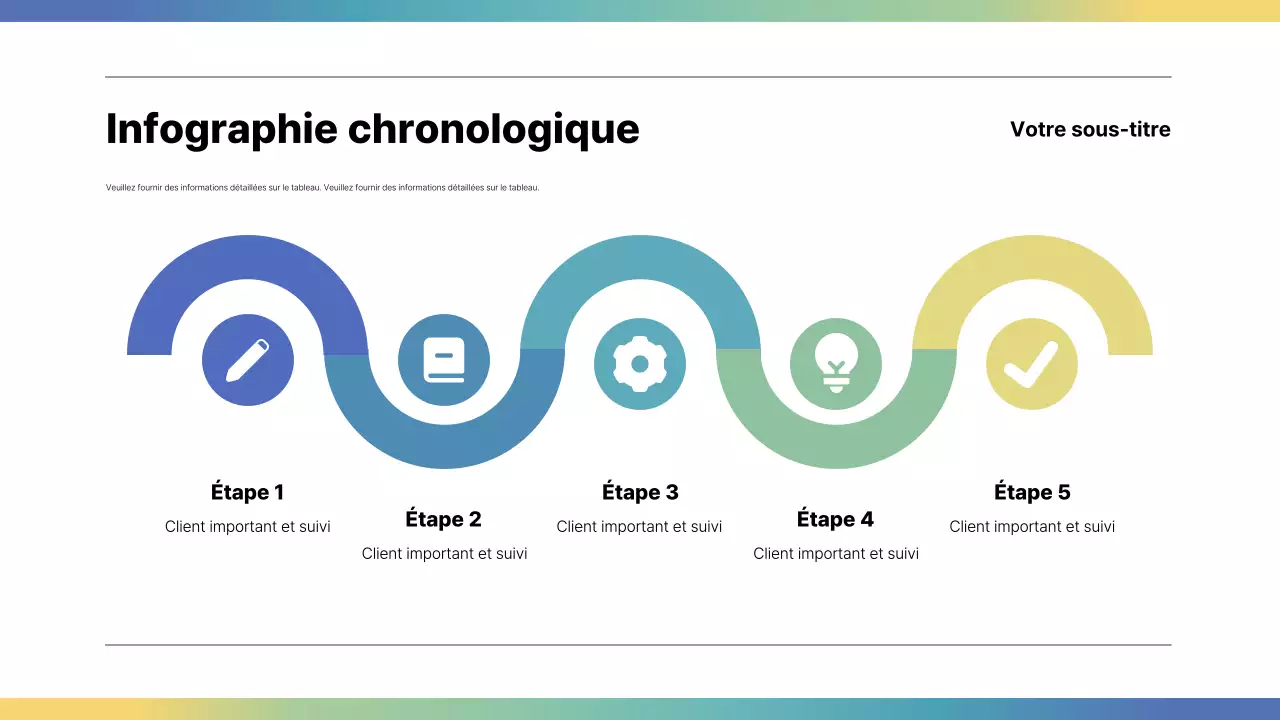 Infographie chronologique

Votre sous-titre

Veuillez fournir des informations détaillées sur le tableau. Veuillez fournir des informations détaillées sur le tableau.

Étape 1
Client important et suivi

Étape 2
Client important et suivi

Étape 3
Client important et suivi

Étape 4
Client important et suivi

Étape 5
Client important et suivi